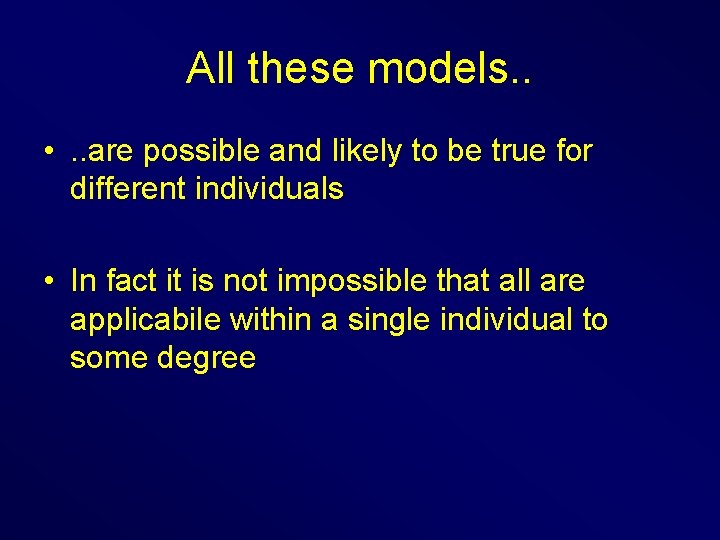 All these models..

• ..are possible and likely to be true for different individuals

• In fact it is not impossible that all are applicabile within a single individual to some degree